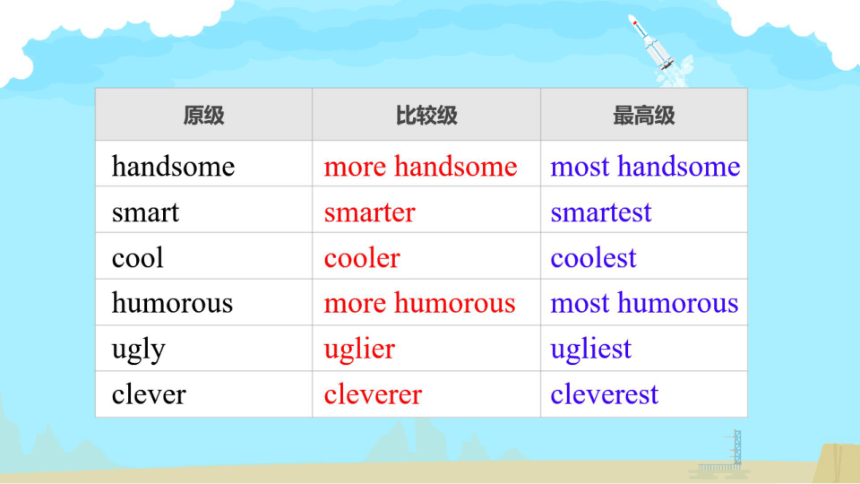 | 原级 | 比较级 | 最高级 |
|---|---|---|
| handsome | more handsome | most handsome |
| smart | smarter | smartest |
| cool | cooler | coolest |
| humorous | more humorous | most humorous |
| ugly | uglier | ugliest |
| clever | cleverer | cleverest |